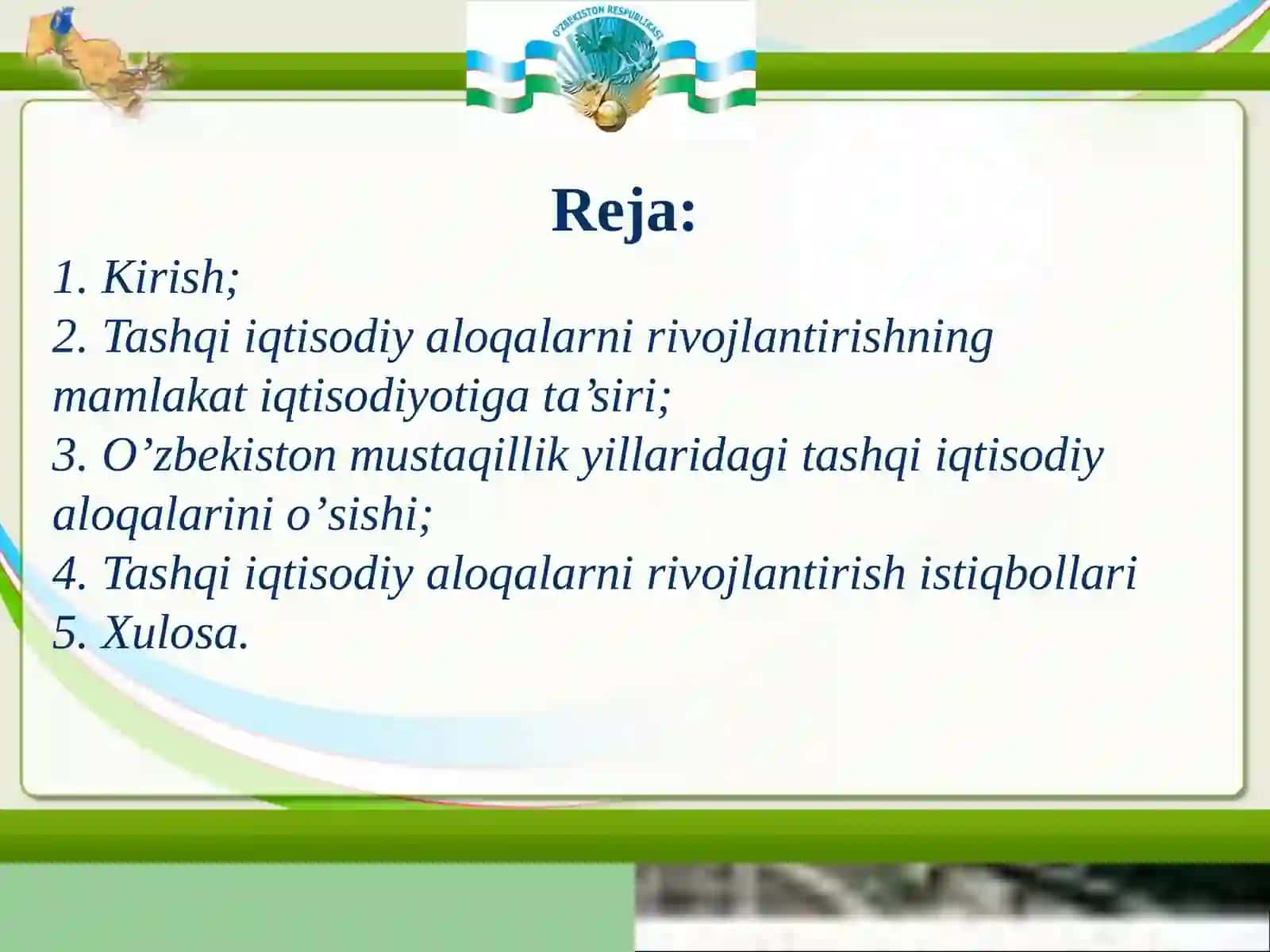 O'ZBEKISTON RESPUBLIKASI

Reja:

1. Kirish;
2. Tashqi iqtisodiy aloqalarni rivojlantirishning mamlakat iqtisodiyotiga ta’siri;
3. O’zbekiston mustaqillik yillaridagi tashqi iqtisodiy aloqalarini o’sishi;
4. Tashqi iqtisodiy aloqalarni rivojlantirish istiqbollari
5. Xulosa.